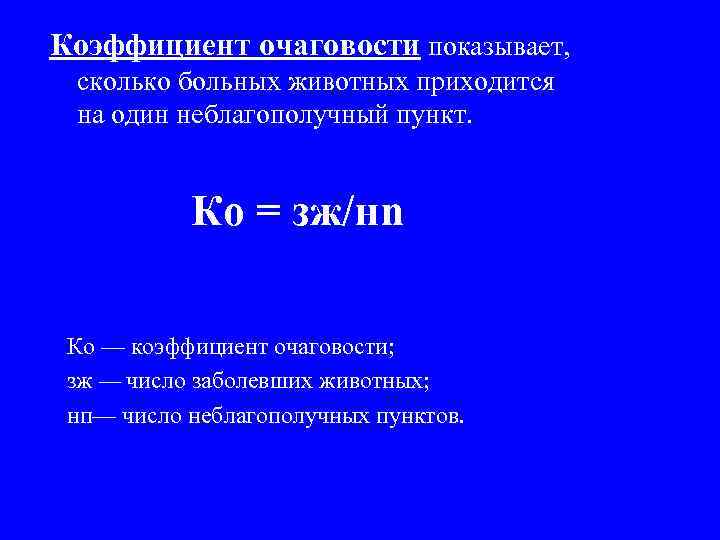 Коэффициент очаговости показывает, сколько больных животных приходится на один неблагополучный пункт.

Ко = зж/нп

Ко — коэффициент очаговости;
зж — число заболевших животных;
нп— число неблагополучных пунктов.